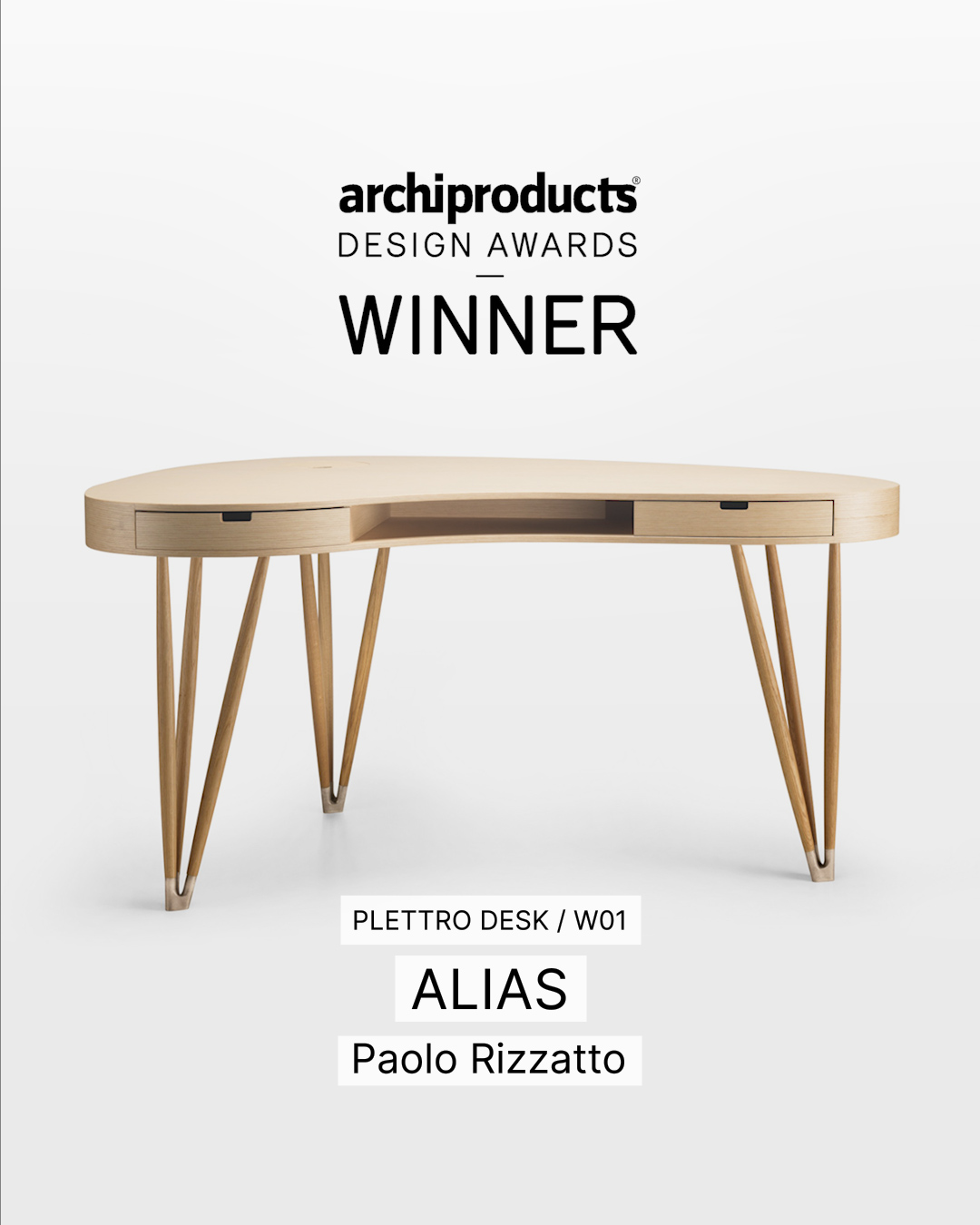 archiproducts®
DESIGN AWARDS
—
WINNER

PLETTRO DESK / W01
ALIAS
Paolo Rizzatto